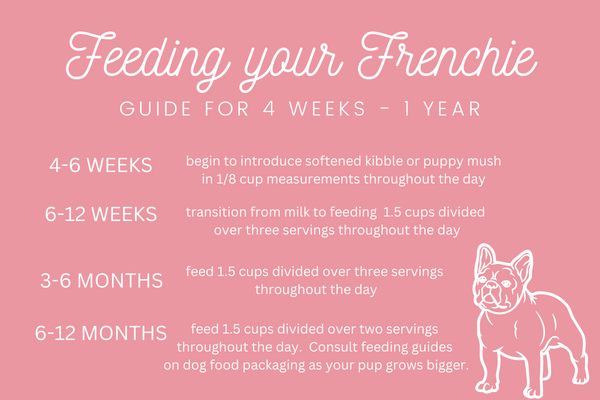 Feeding your Frenchie

GUIDE FOR 4 WEEKS - 1 YEAR

4-6 WEEKS
begin to introduce softened kibble or puppy mush in 1/8 cup measurements throughout the day

6-12 WEEKS
transition from milk to feeding 1.5 cups divided over three servings throughout the day

3-6 MONTHS
feed 1.5 cups divided over three servings throughout the day

6-12 MONTHS
feed 1.5 cups divided over two servings throughout the day. Consult feeding guides on dog food packaging as your pup grows bigger.